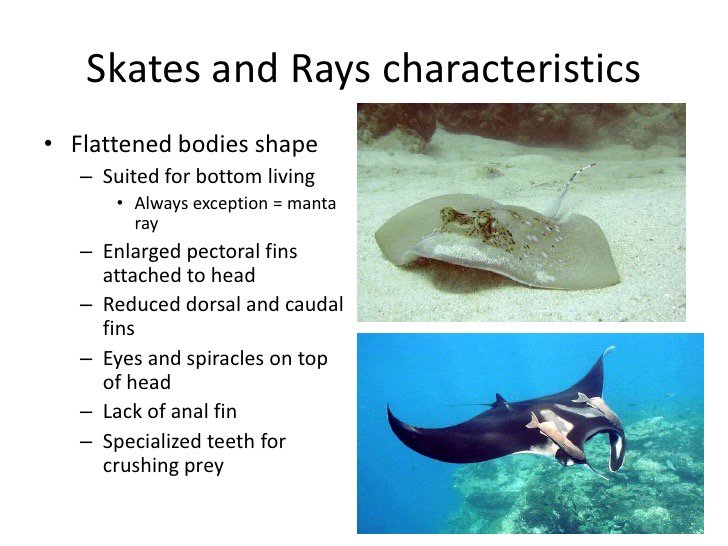 Skates and Rays characteristics

• Flattened bodies shape
  – Suited for bottom living
    • Always exception = manta ray
  – Enlarged pectoral fins attached to head
  – Reduced dorsal and caudal fins
  – Eyes and spiracles on top of head
  – Lack of anal fin
  – Specialized teeth for crushing prey